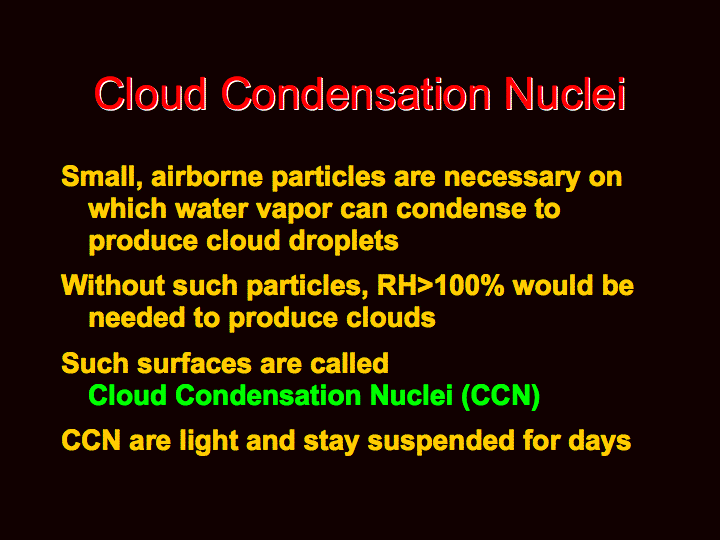 Cloud Condensation Nuclei

Small, airborne particles are necessary on which water vapor can condense to produce cloud droplets

Without such particles, RH>100% would be needed to produce clouds

Such surfaces are called Cloud Condensation Nuclei (CCN)

CCN are light and stay suspended for days